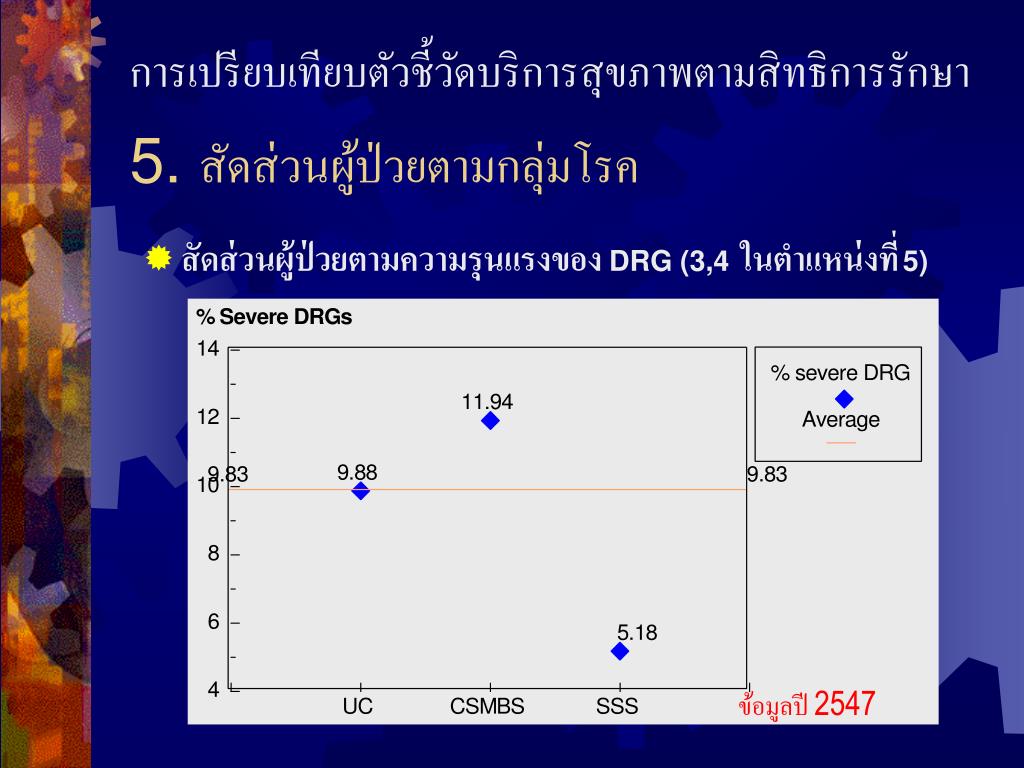 การเปรียบเทียบตัวชี้วัดบริการสุขภาพตามสิทธิการรักษา

5. สัดส่วนผู้ป่วยตามกลุ่มโรค

สัดส่วนผู้ป่วยตามความรุนแรงของ DRG (3,4 ในตำแหน่งที่5)

% Severe DRGs

14
12
10
8
6
4

9.83
9.88
11.94
5.18
9.83

UC
CSMBS
SSS

% severe DRG
Average

ข้อมูลปี 2547